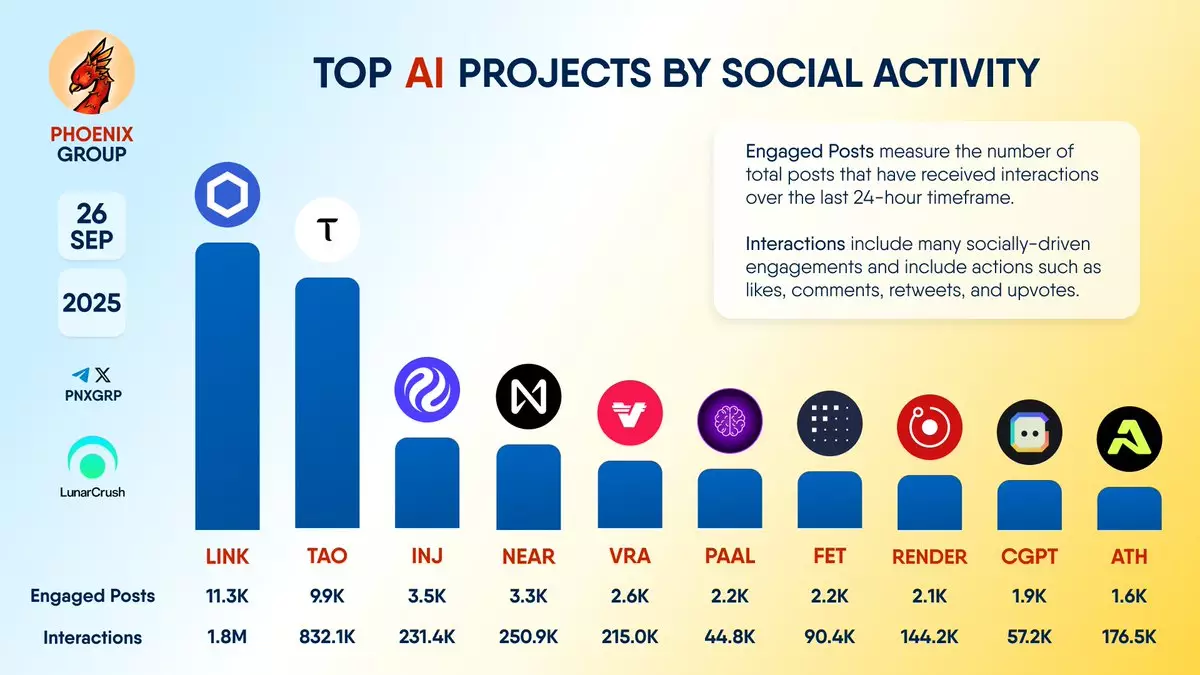 PHOENIX GROUP

26 SEP

2025

PNXGRP

LunarCrush

TOP AI PROJECTS BY SOCIAL ACTIVITY

Engaged Posts measure the number of total posts that have received interactions over the last 24-hour timeframe.

Interactions include many socially-driven engagements and include actions such as likes, comments, retweets, and upvotes.

|  | LINK | TAO | INJ | NEAR | VRA | PAAL | FET | RENDER | CGPT | ATH |
|---|---|---|---|---|---|---|---|---|---|---|
| Engaged Posts | 11.3K | 9.9K | 3.5K | 3.3K | 2.6K | 2.2K | 2.2K | 2.1K | 1.9K | 1.6K |
| Interactions | 1.8M | 832.1K | 231.4K | 250.9K | 215.0K | 44.8K | 90.4K | 144.2K | 57.2K | 176.5K |